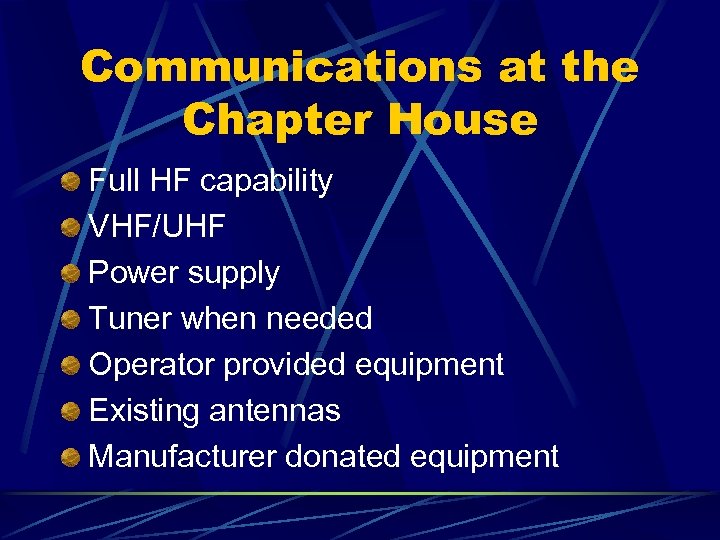 Communications at the Chapter House

Full HF capability
VHF/UHF
Power supply
Tuner when needed
Operator provided equipment
Existing antennas
Manufacturer donated equipment